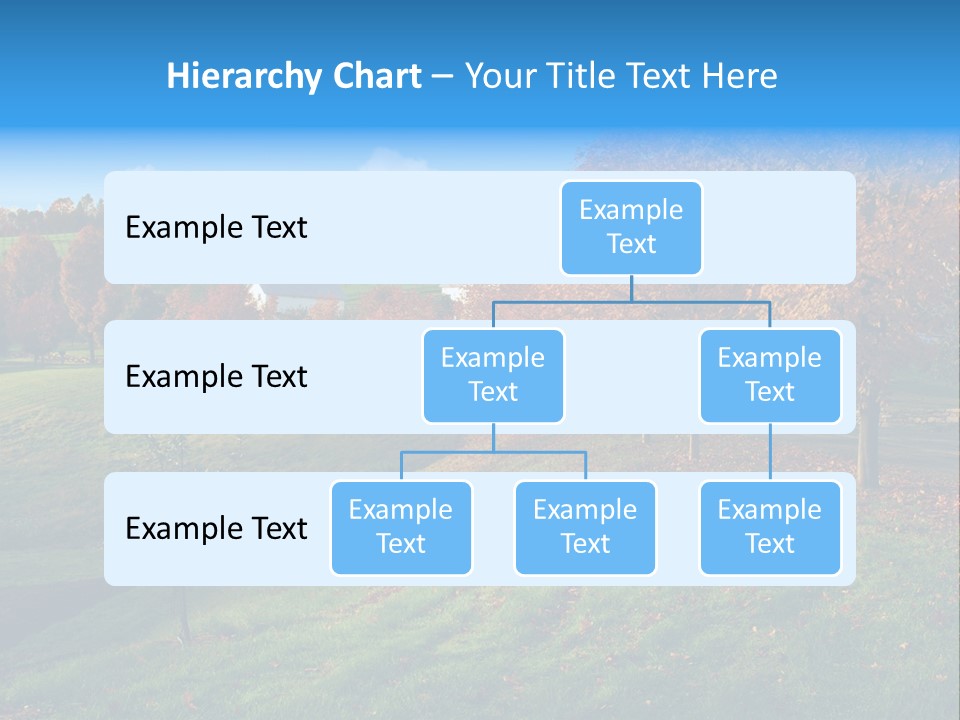 Hierarchy Chart – Your Title Text Here

Example Text

Example Text

Example Text

Example Text

Example Text

Example Text

Example Text

Example Text

Example Text